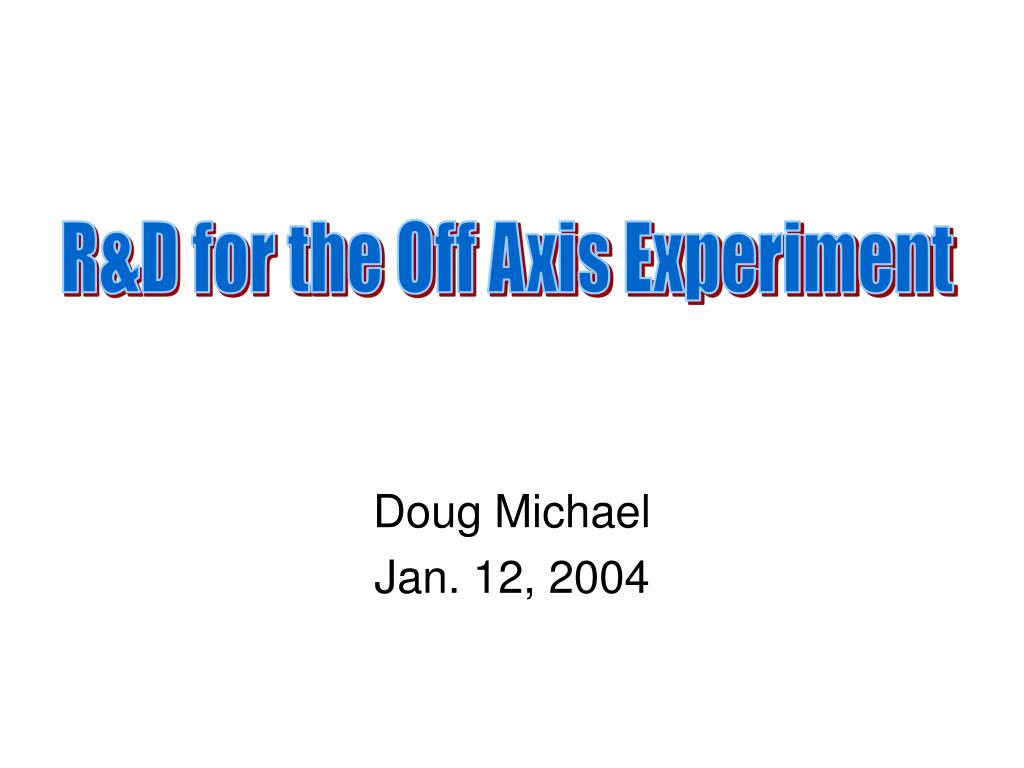 R&D for the Off Axis Experiment

Doug Michael
Jan. 12, 2004